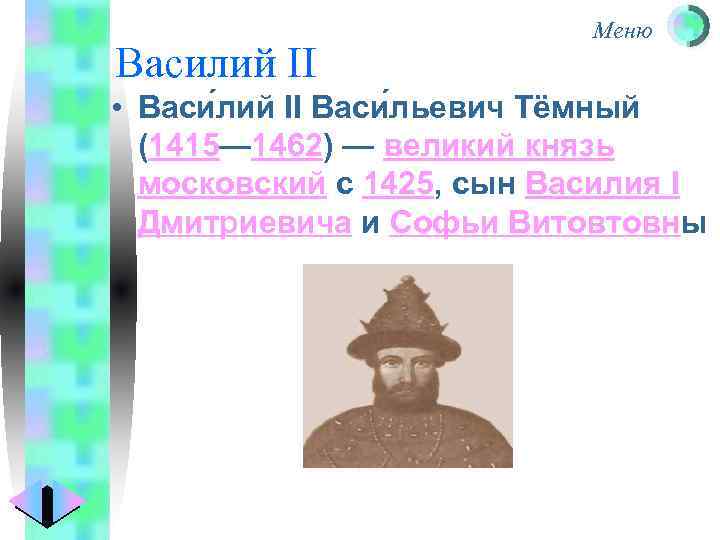 Меню

Василий II

• Васи́лий II Васи́льевич Тёмный (1415—1462) — великий князь московский с 1425, сын Василия I Дмитриевича и Софьи Витовтовны